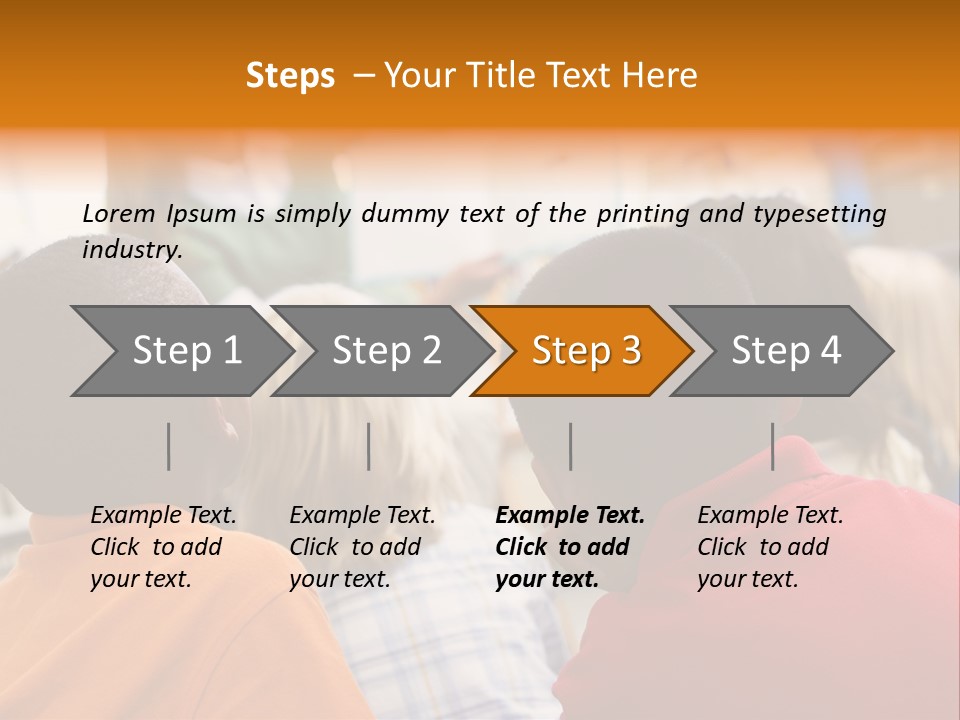 Steps – Your Title Text Here

Lorem Ipsum is simply dummy text of the printing and typesetting industry.

Step 1

Step 2

Step 3

Step 4

Example Text. Click to add your text.

Example Text. Click to add your text.

Example Text. Click to add your text.

Example Text. Click to add your text.